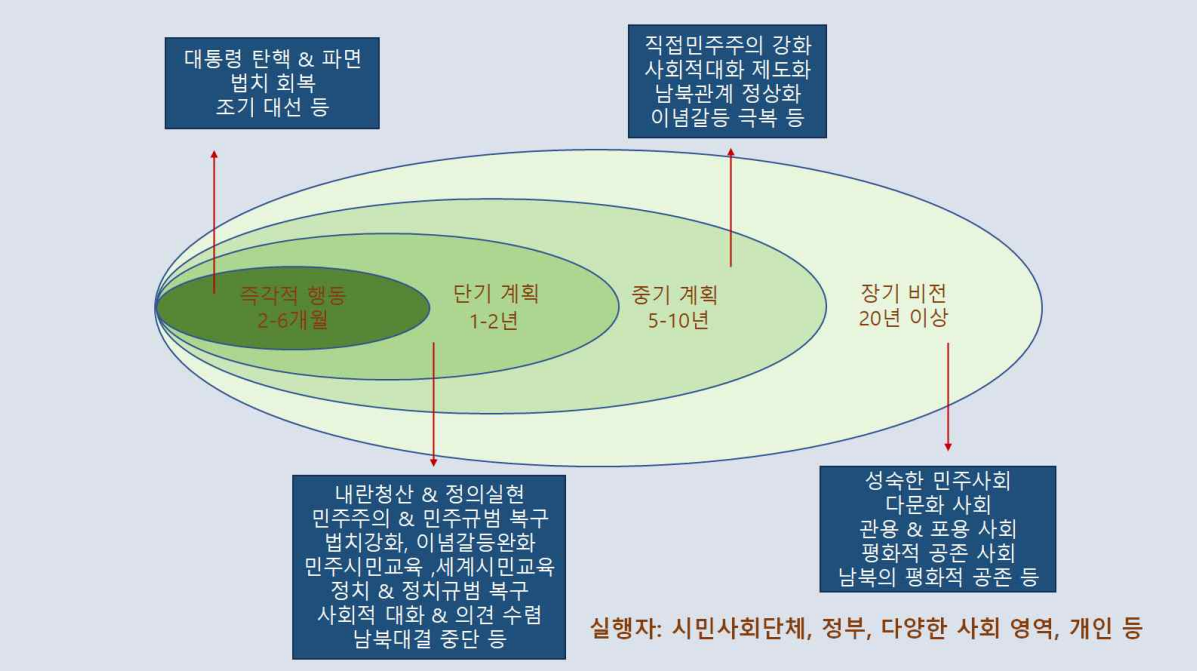 대통령 탄핵 & 파면
법치 회복
조기 대선 등

직접민주주의 강화
사회적대화 제도화
남북관계 정상화
이념갈등 극복 등

즉각적 행동
2-6개월

단기 계획
1-2년

중기 계획
5-10년

장기 비전
20년 이상

내란청산 & 정의실현
민주주의 & 민주규범 복구
법치강화, 이념갈등완화
민주시민교육 ,세계시민교육
정치 & 정치규범 복구
사회적 대화 & 의견 수렴
남북대결 중단 등

성숙한 민주사회
다문화 사회
관용 & 포용 사회
평화적 공존 사회
남북의 평화적 공존 등

실행자: 시민사회단체, 정부, 다양한 사회 영역, 개인 등